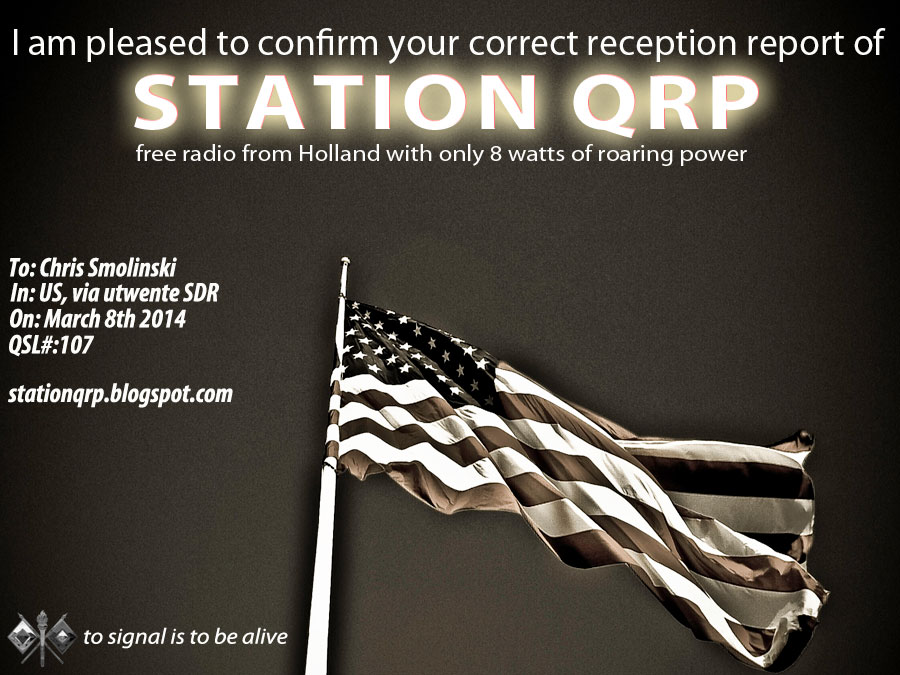 I am pleased to confirm your correct reception report of

STATION QRP

free radio from Holland with only 8 watts of roaring power

To: Chris Smolinski
In: US, via utwente SDR
On: March 8th 2014
QSL#:107

stationqrp.blogspot.com

to signal is to be alive